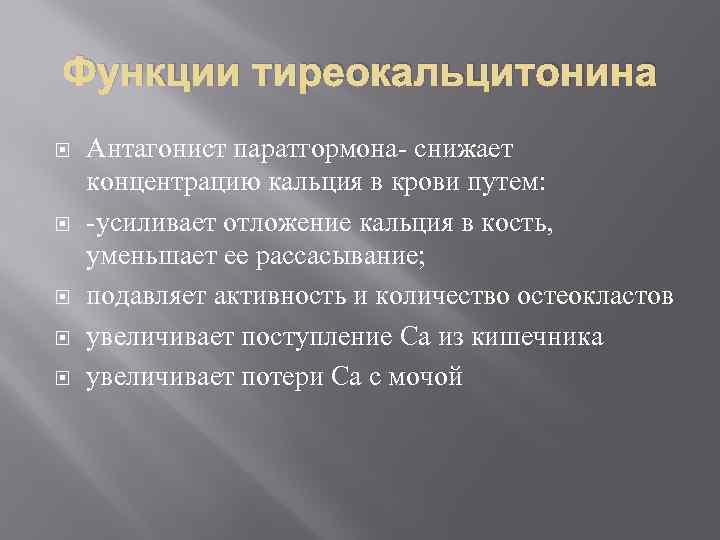 Функции тиреокальцитонина

Антагонист паратгормона- снижает концентрацию кальция в крови путем:

-усиливает отложение кальция в кость, уменьшает ее рассасывание;

подавляет активность и количество остеокластов

увеличивает поступление Са из кишечника

увеличивает потери Са с мочой